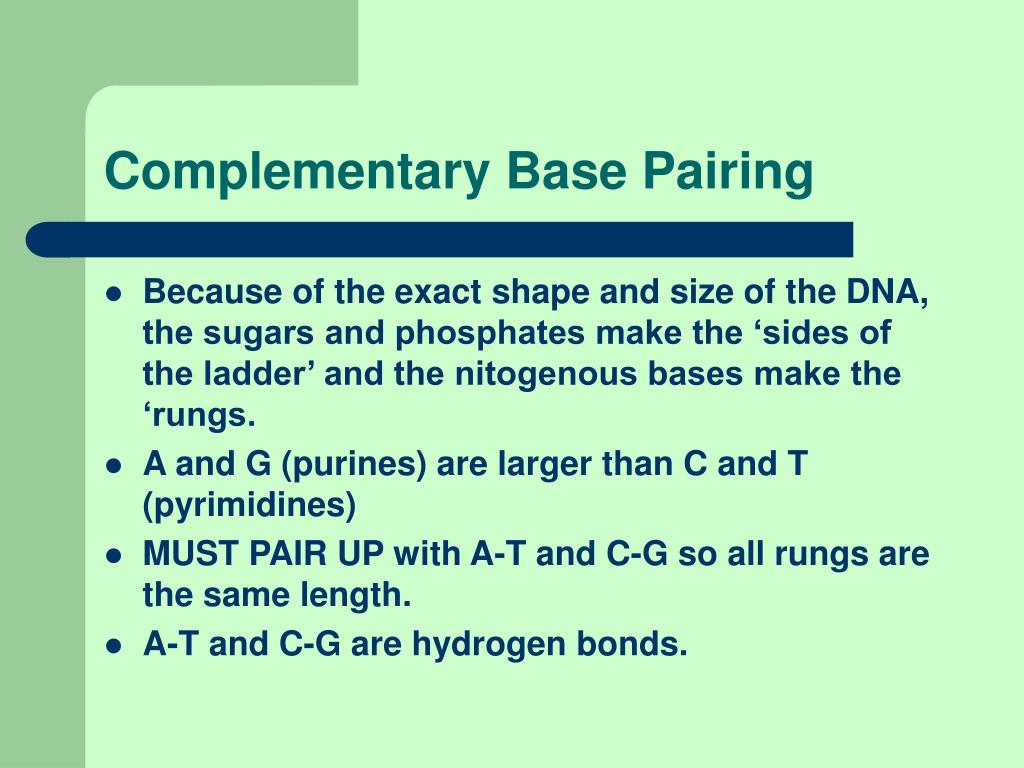 Complementary Base Pairing

- Because of the exact shape and size of the DNA, the sugars and phosphates make the ‘sides of the ladder’ and the nitogenous bases make the ‘rungs.
- A and G (purines) are larger than C and T (pyrimidines)
- MUST PAIR UP with A-T and C-G so all rungs are the same length.
- A-T and C-G are hydrogen bonds.